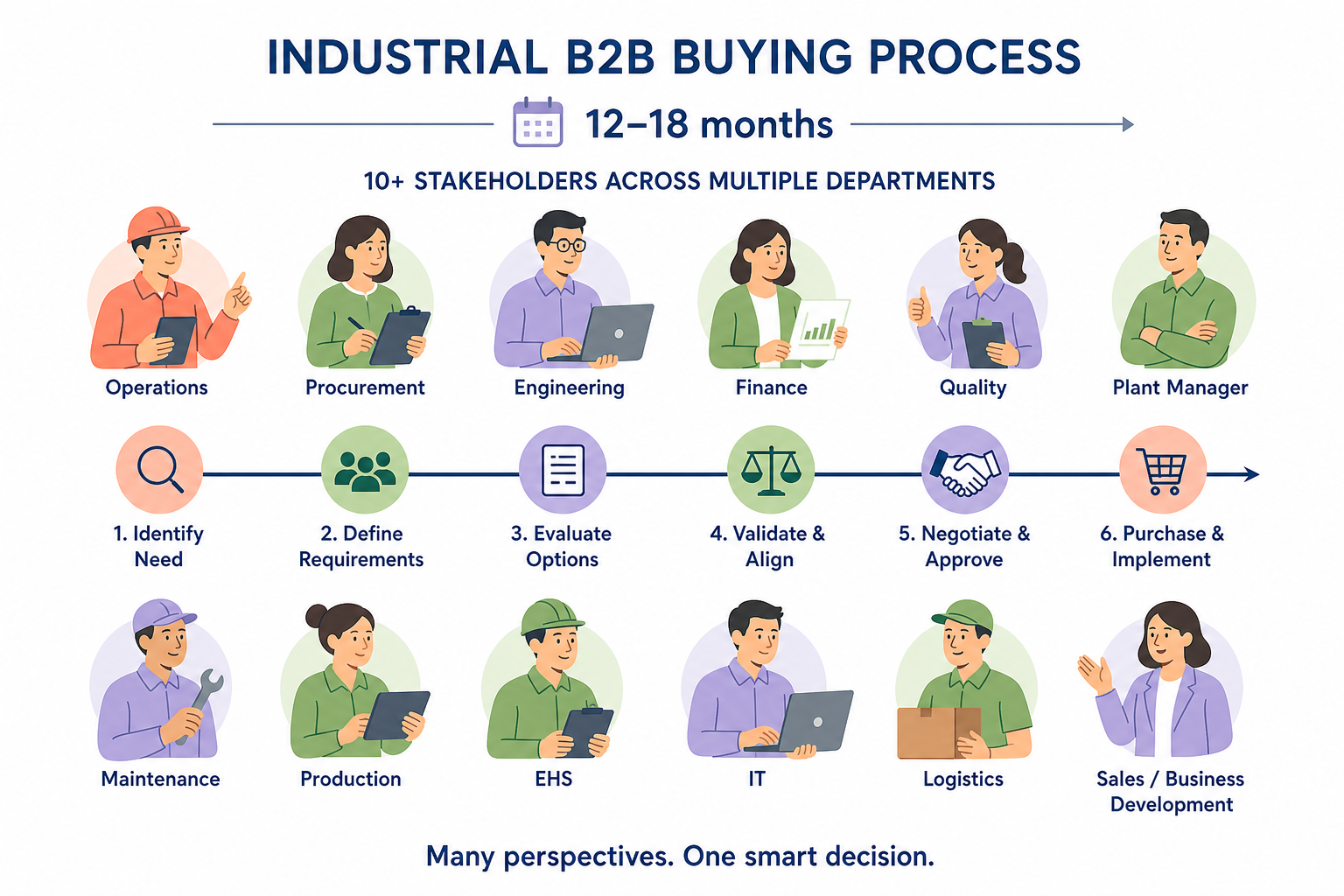 INDUSTRIAL B2B BUYING PROCESS

12–18 months

10+ STAKEHOLDERS ACROSS MULTIPLE DEPARTMENTS

Operations

Procurement

Engineering

Finance

Quality

Plant Manager

1. Identify Need

2. Define Requirements

3. Evaluate Options

4. Validate & Align

5. Negotiate & Approve

6. Purchase & Implement

Maintenance

Production

EHS

IT

Logistics

Sales / Business Development

Many perspectives. One smart decision.